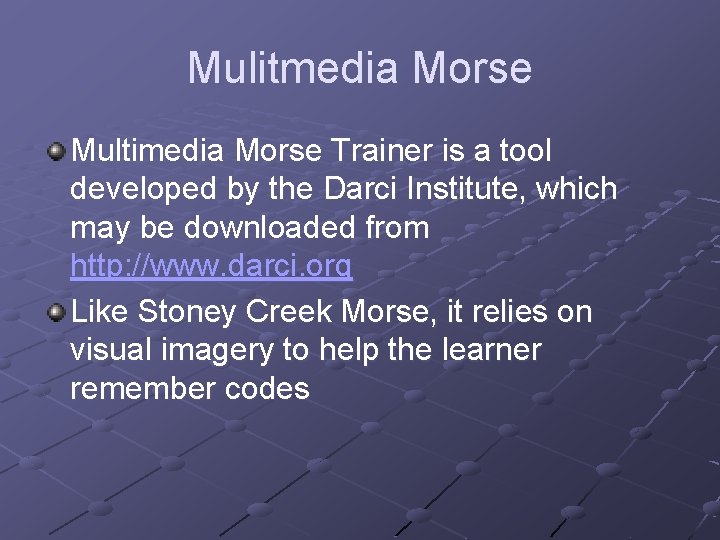 Mulitmedia Morse

Multimedia Morse Trainer is a tool developed by the Darci Institute, which may be downloaded from http://www.darci.org

Like Stoney Creek Morse, it relies on visual imagery to help the learner remember codes